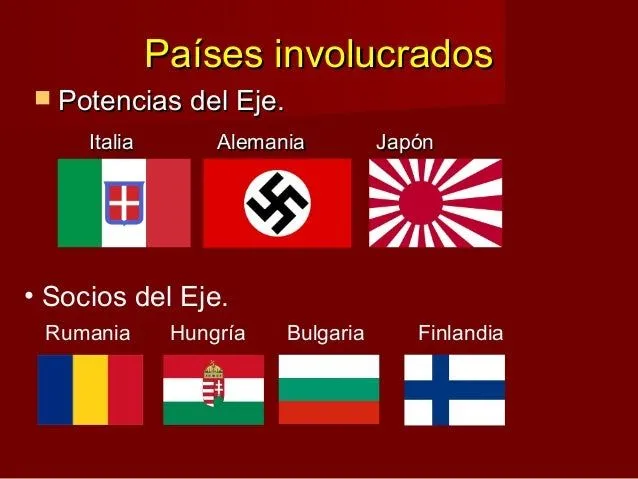 Países involucrados

Potencias del Eje.

Italia Alemania Japón

• Socios del Eje.

Rumania Hungría Bulgaria Finlandia